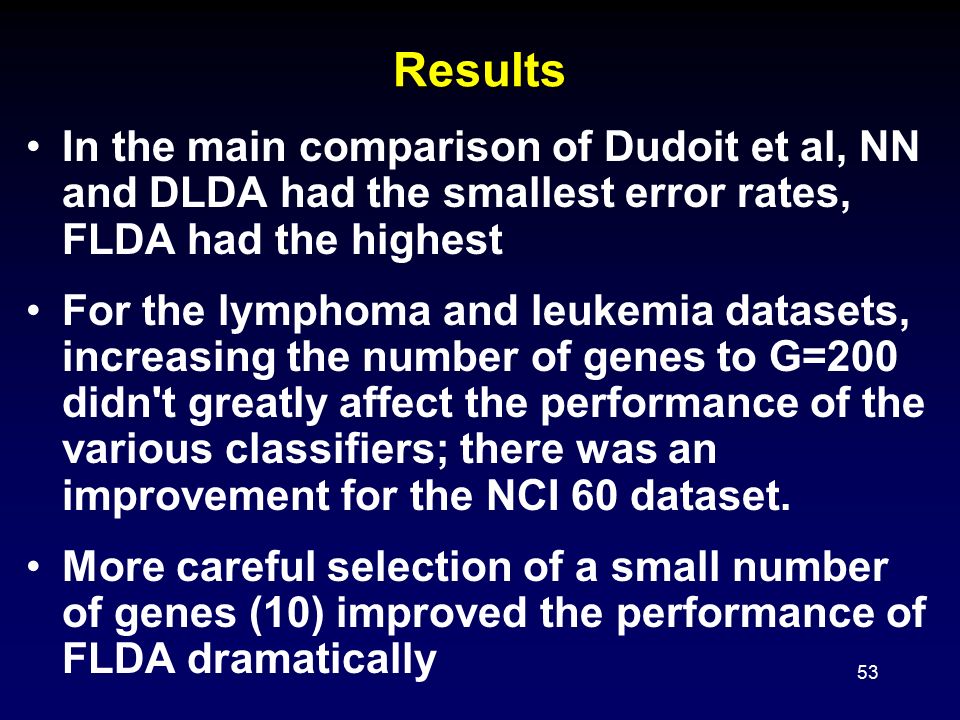 Results

• In the main comparison of Dudoit et al, NN and DLDA had the smallest error rates, FLDA had the highest

• For the lymphoma and leukemia datasets, increasing the number of genes to G=200 didn't greatly affect the performance of the various classifiers; there was an improvement for the NCI 60 dataset.

• More careful selection of a small number of genes (10) improved the performance of FLDA dramatically

53